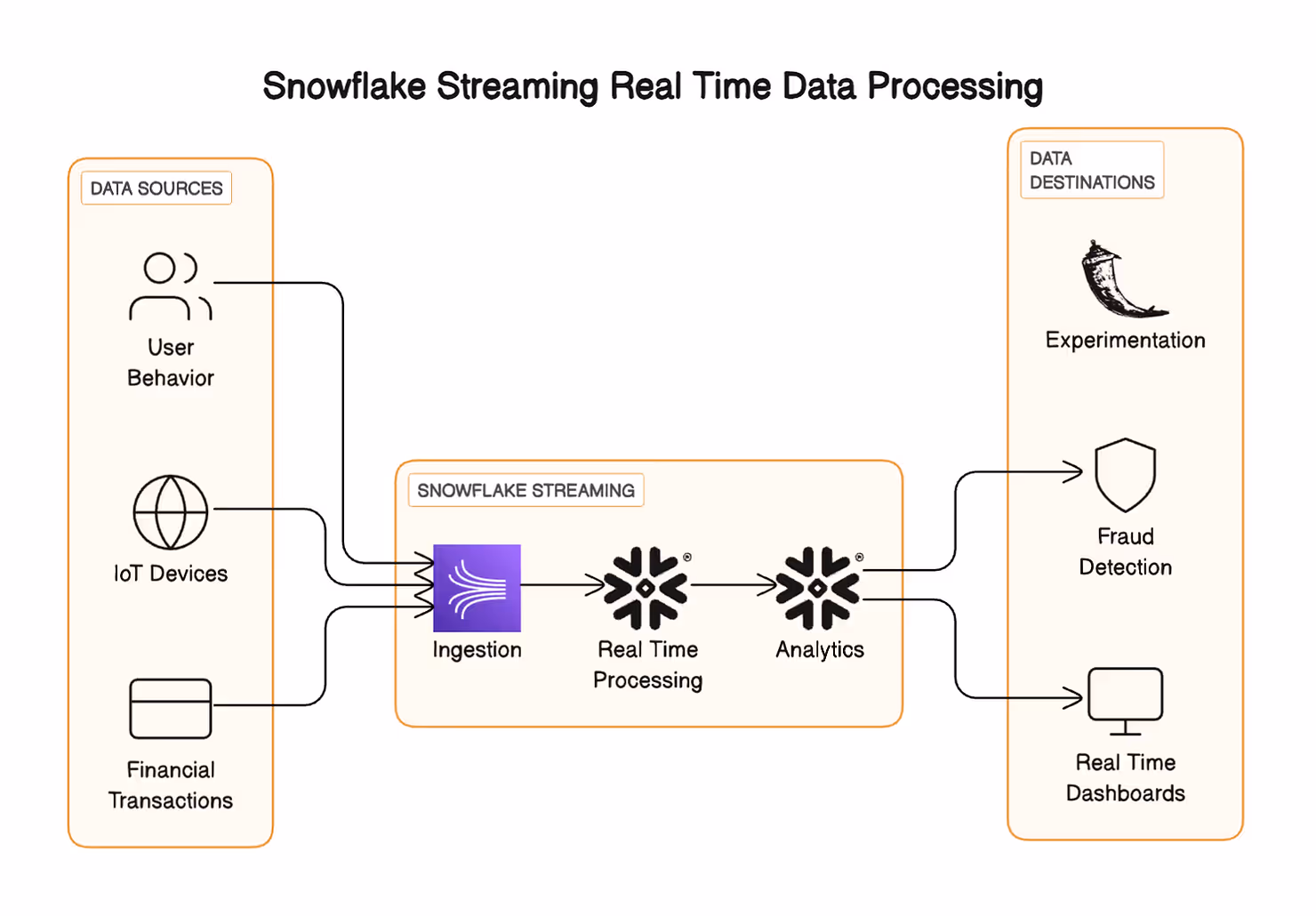 Snowflake Streaming Real Time Data Processing

DATA SOURCES

User Behavior

IoT Devices

Financial Transactions

SNOWFLAKE STREAMING

Ingestion

Real Time Processing

Analytics

DATA DESTINATIONS

Experimentation

Fraud Detection

Real Time Dashboards